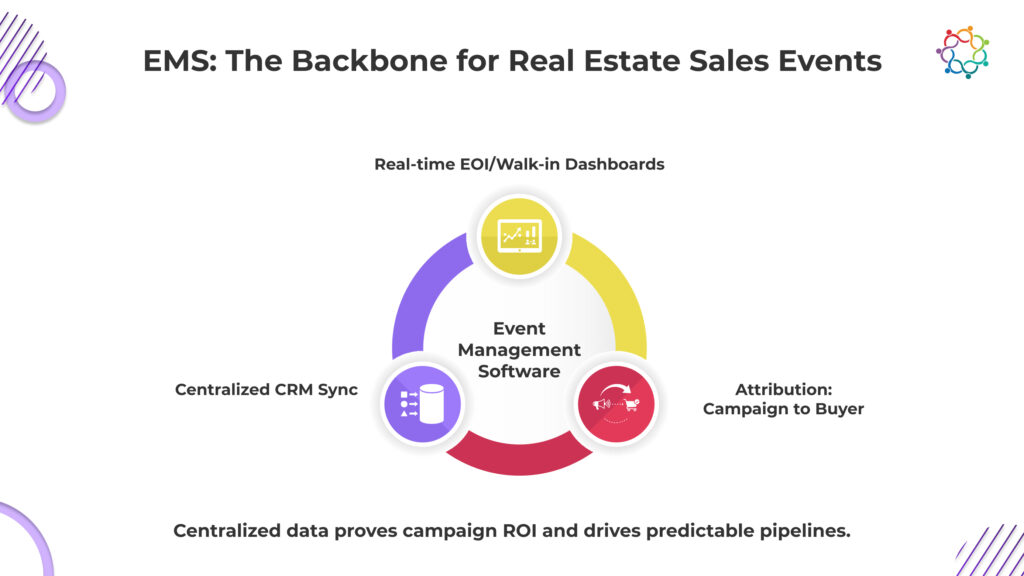 EMS: The Backbone for Real Estate Sales Events

Real-time EOI/Walk-in Dashboards

Event Management Software

Centralized CRM Sync

Attribution: Campaign to Buyer

Centralized data proves campaign ROI and drives predictable pipelines.